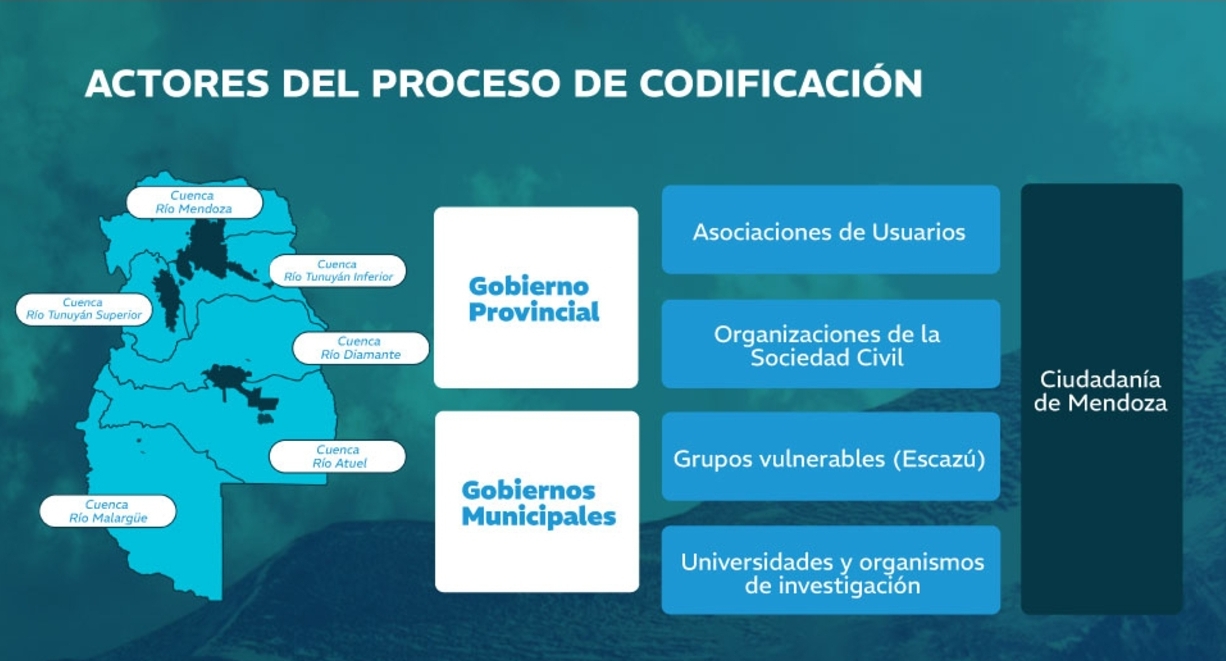 ACTORES DEL PROCESO DE CODIFICACIÓN

Cuenca
Río Mendoza

Cuenca
Río Tunuyán Inferior

Cuenca
Río Tunuyán Superior

Cuenca
Río Diamante

Cuenca
Río Atuel

Cuenca
Río Malargüe

Gobierno Provincial

Gobiernos Municipales

Asociaciones de Usuarios

Organizaciones de la Sociedad Civil

Grupos vulnerables (Escazú)

Universidades y organismos de investigación

Ciudadanía de Mendoza